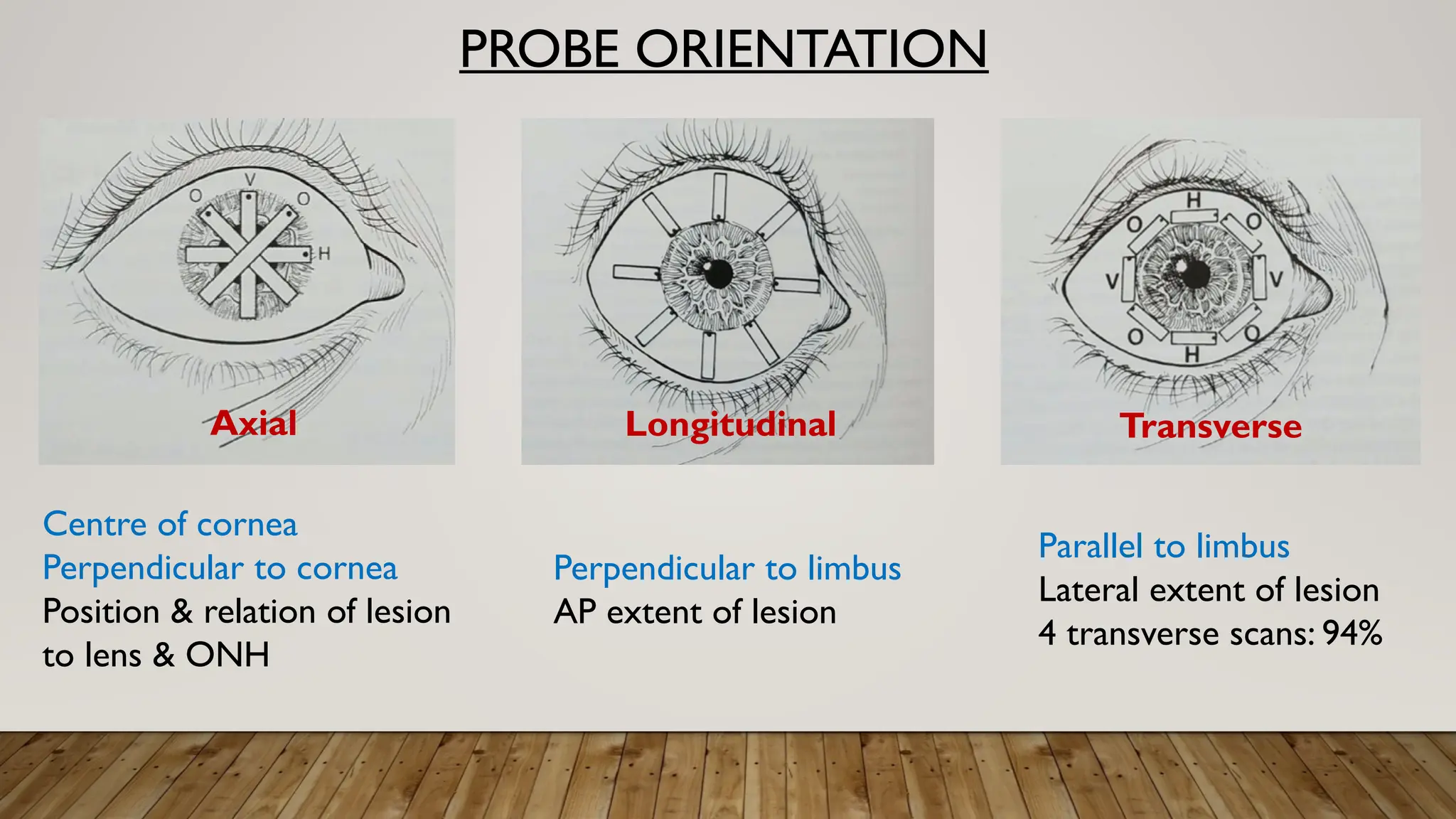 PROBE ORIENTATION

O V O H

Axial

Longitudinal

H O O V V O O H

Transverse

Centre of cornea
Perpendicular to cornea
Position & relation of lesion to lens & ONH

Perpendicular to limbus
AP extent of lesion

Parallel to limbus
Lateral extent of lesion
4 transverse scans: 94%